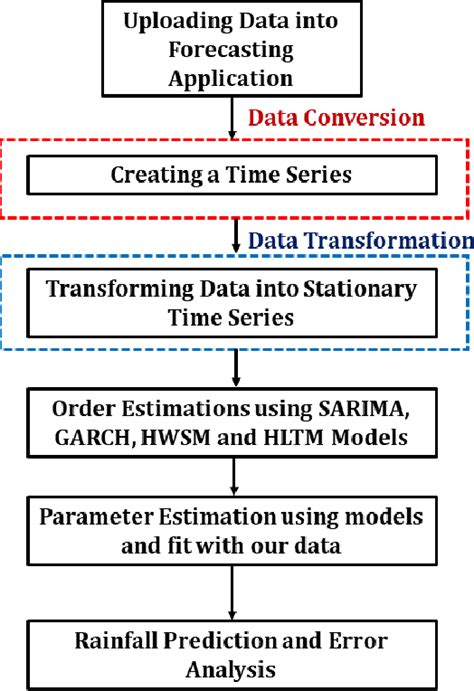 Uploading Data into Forecasting Application

Data Conversion

Creating a Time Series

Data Transformation

Transforming Data into Stationary Time Series

Order Estimations using SARIMA, GARCH, HWSM and HLTM Models

Parameter Estimation using models and fit with our data

Rainfall Prediction and Error Analysis